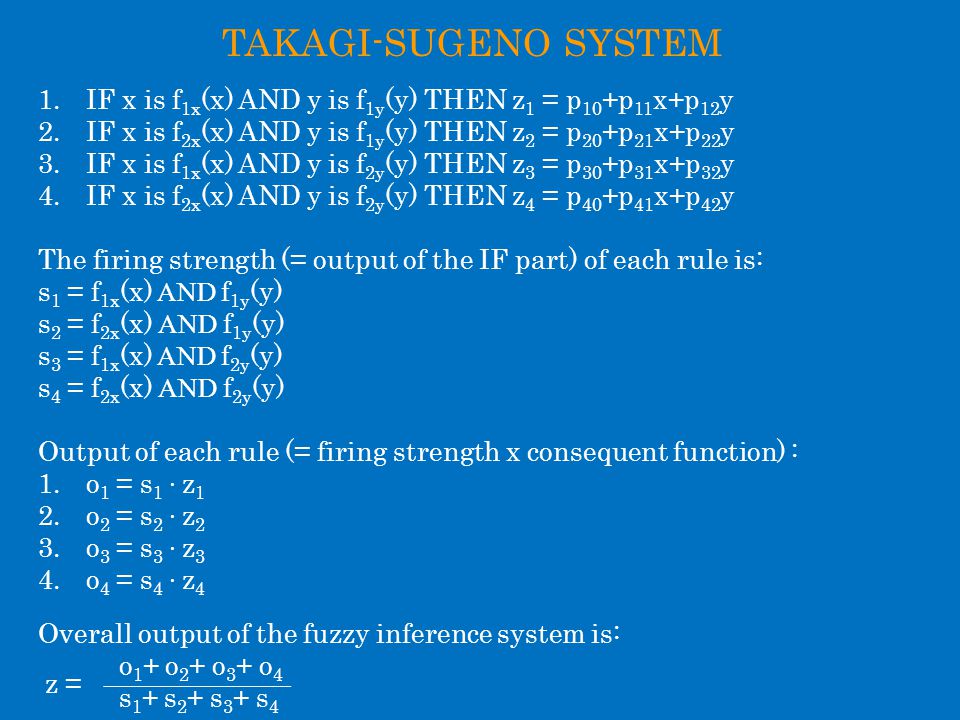 TAKAGI-SUGENO SYSTEM

1. IF x is $f_{1x}(x)$ AND y is $f_{1y}(y)$ THEN $z_1 = p_{10}+p_{11}x+p_{12}y$
2. IF x is $f_{2x}(x)$ AND y is $f_{1y}(y)$ THEN $z_2 = p_{20}+p_{21}x+p_{22}y$
3. IF x is $f_{1x}(x)$ AND y is $f_{2y}(y)$ THEN $z_3 = p_{30}+p_{31}x+p_{32}y$
4. IF x is $f_{2x}(x)$ AND y is $f_{2y}(y)$ THEN $z_4 = p_{40}+p_{41}x+p_{42}y$

The firing strength (= output of the IF part) of each rule is:
$s_1 = f_{1x}(x)$ AND $f_{1y}(y)$
$s_2 = f_{2x}(x)$ AND $f_{1y}(y)$
$s_3 = f_{1x}(x)$ AND $f_{2y}(y)$
$s_4 = f_{2x}(x)$ AND $f_{2y}(y)$

Output of each rule (= firing strength x consequent function) :
1. $o_1 = s_1 \cdot z_1$
2. $o_2 = s_2 \cdot z_2$
3. $o_3 = s_3 \cdot z_3$
4. $o_4 = s_4 \cdot z_4$

Overall output of the fuzzy inference system is:
$z = \frac{o_1+ o_2+ o_3+ o_4}{s_1+ s_2+ s_3+ s_4}$